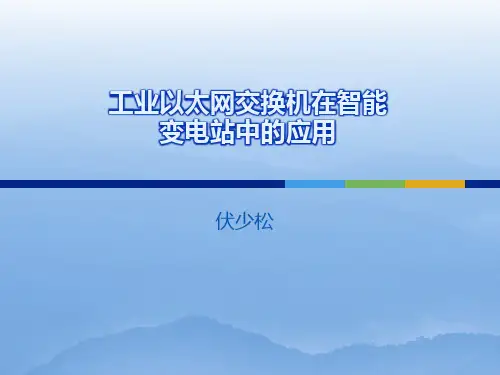 工业以太网交换机在智能变电站中的应用

伏少松